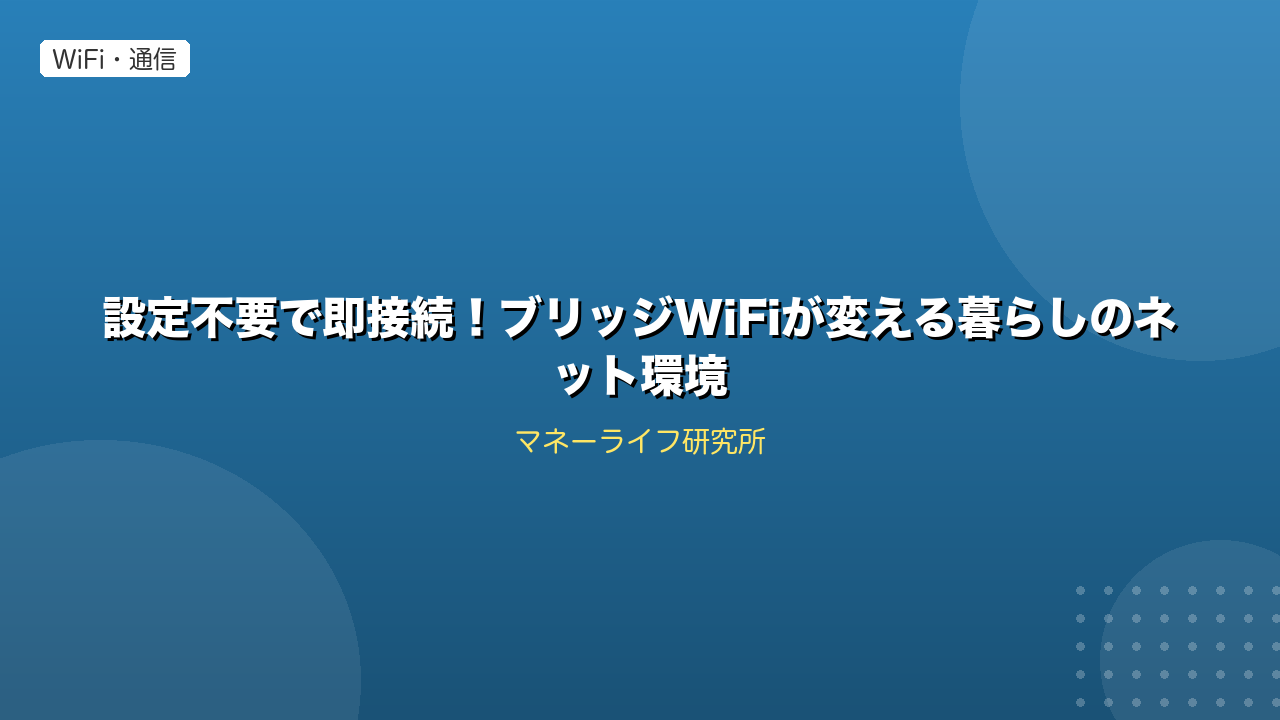 WiFi・通信

設定不要で即接続！ブリッジWiFiが変える暮らしのネット環境

マネーライフ研究所